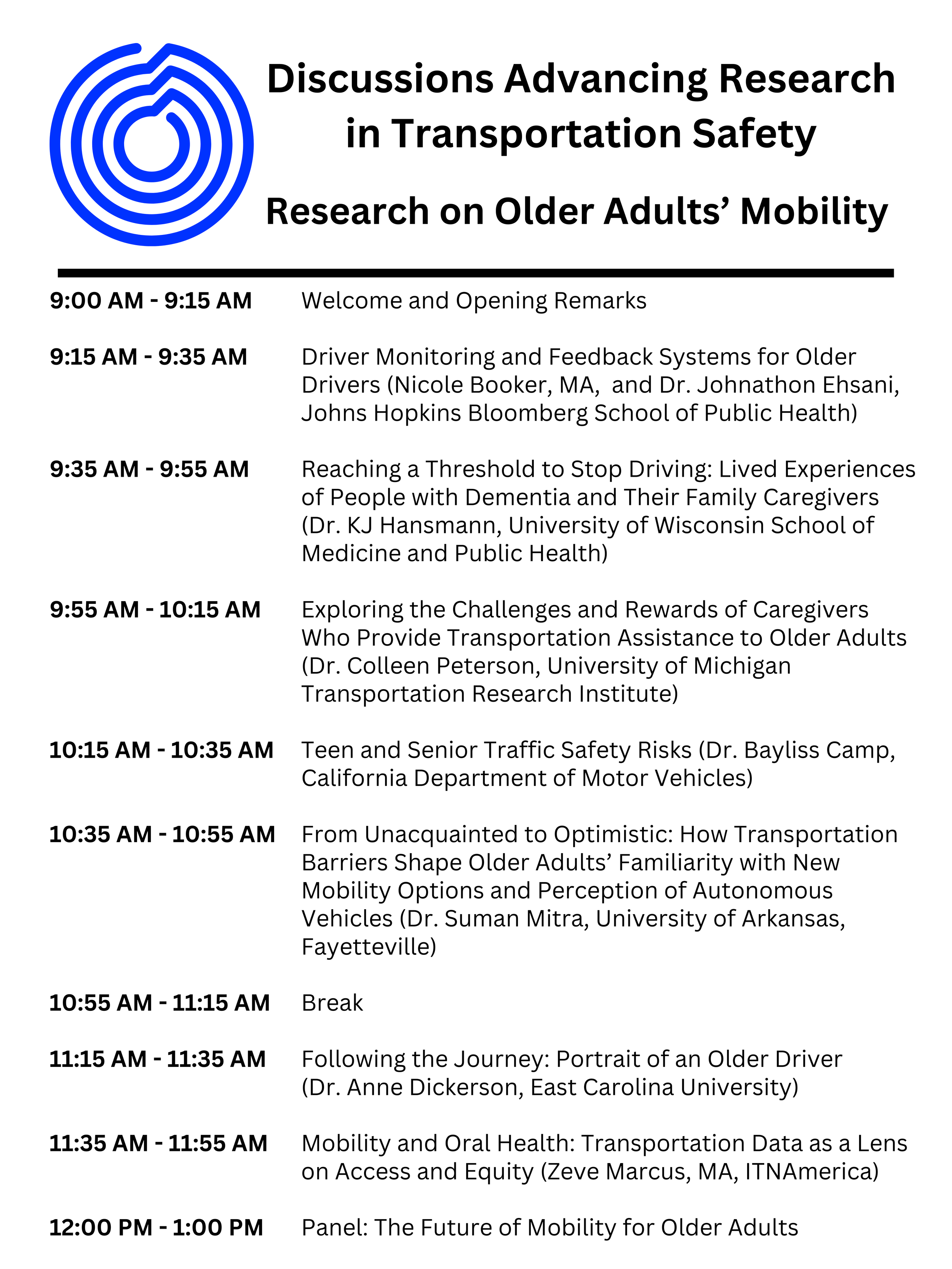 Discussions Advancing Research in Transportation Safety

Research on Older Adults' Mobility

| | |
|---|---|
| 9:00 AM - 9:15 AM | Welcome and Opening Remarks |
| 9:15 AM - 9:35 AM | Driver Monitoring and Feedback Systems for Older Drivers (Nicole Booker, MA, and Dr. Johnathon Ehsani, Johns Hopkins Bloomberg School of Public Health) |
| 9:35 AM - 9:55 AM | Reaching a Threshold to Stop Driving: Lived Experiences of People with Dementia and Their Family Caregivers (Dr. KJ Hansmann, University of Wisconsin School of Medicine and Public Health) |
| 9:55 AM - 10:15 AM | Exploring the Challenges and Rewards of Caregivers Who Provide Transportation Assistance to Older Adults (Dr. Colleen Peterson, University of Michigan Transportation Research Institute) |
| 10:15 AM - 10:35 AM | Teen and Senior Traffic Safety Risks (Dr. Bayliss Camp, California Department of Motor Vehicles) |
| 10:35 AM - 10:55 AM | From Unacquainted to Optimistic: How Transportation Barriers Shape Older Adults' Familiarity with New Mobility Options and Perception of Autonomous Vehicles (Dr. Suman Mitra, University of Arkansas, Fayetteville) |
| 10:55 AM - 11:15 AM | Break |
| 11:15 AM - 11:35 AM | Following the Journey: Portrait of an Older Driver (Dr. Anne Dickerson, East Carolina University) |
| 11:35 AM - 11:55 AM | Mobility and Oral Health: Transportation Data as a Lens on Access and Equity (Zeve Marcus, MA, ITNAmerica) |
| 12:00 PM - 1:00 PM | Panel: The Future of Mobility for Older Adults |